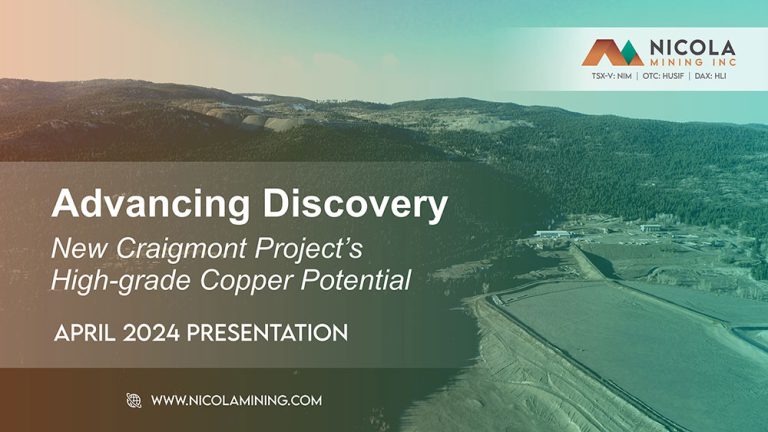 NICOLA
MINING INC
TSX-V: NIM | OTC: HUSIF | DAX: HLI

Advancing Discovery
New Craigmont Project's High-grade Copper Potential

APRIL 2024 PRESENTATION

WWW.NICOLAMINING.COM